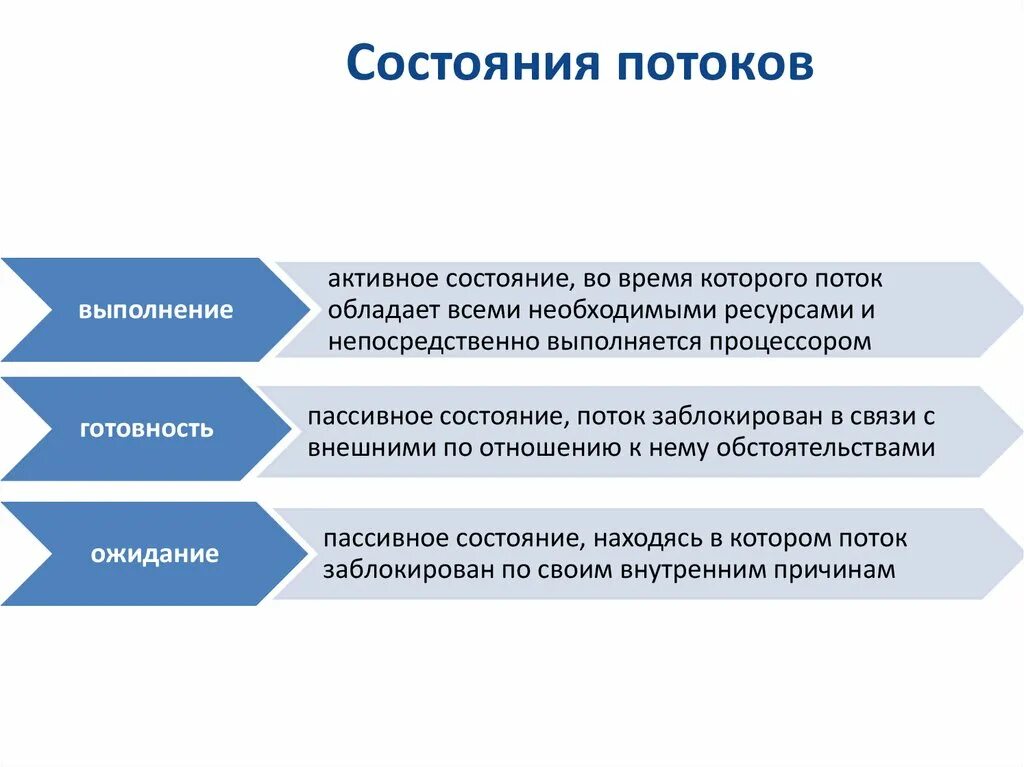 Состояния потоков

выполнение

активное состояние, во время которого поток обладает всеми необходимыми ресурсами и непосредственно выполняется процессором

готовность

пассивное состояние, поток заблокирован в связи с внешними по отношению к нему обстоятельствами

ожидание

пассивное состояние, находясь в котором поток заблокирован по своим внутренним причинам